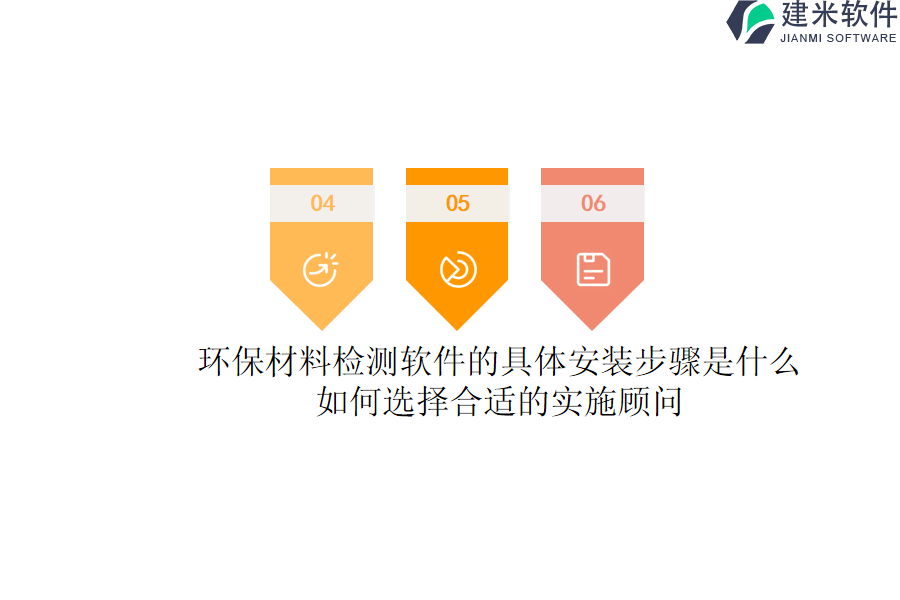 建米软件
JIANMI SOFTWARE

04

05

06

环保材料检测软件的具体安装步骤是什么
如何选择合适的实施顾问